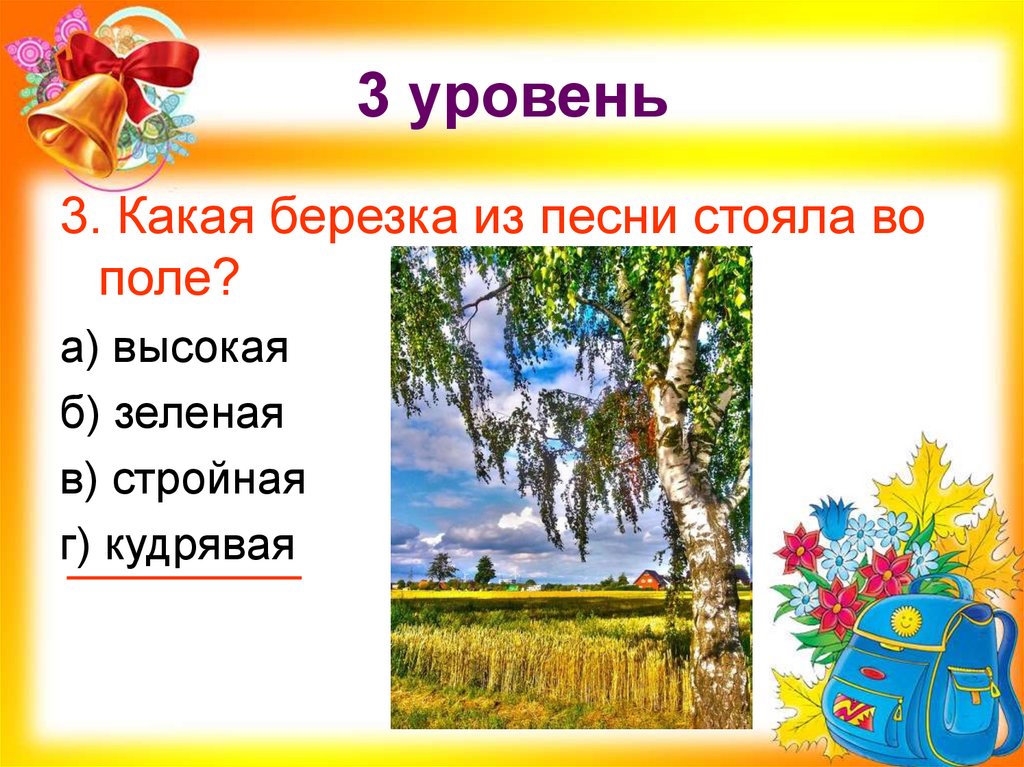 3 уровень

3. Какая березка из песни стояла во поле?

а) высокая

б) зеленая

в) стройная

г) кудрявая